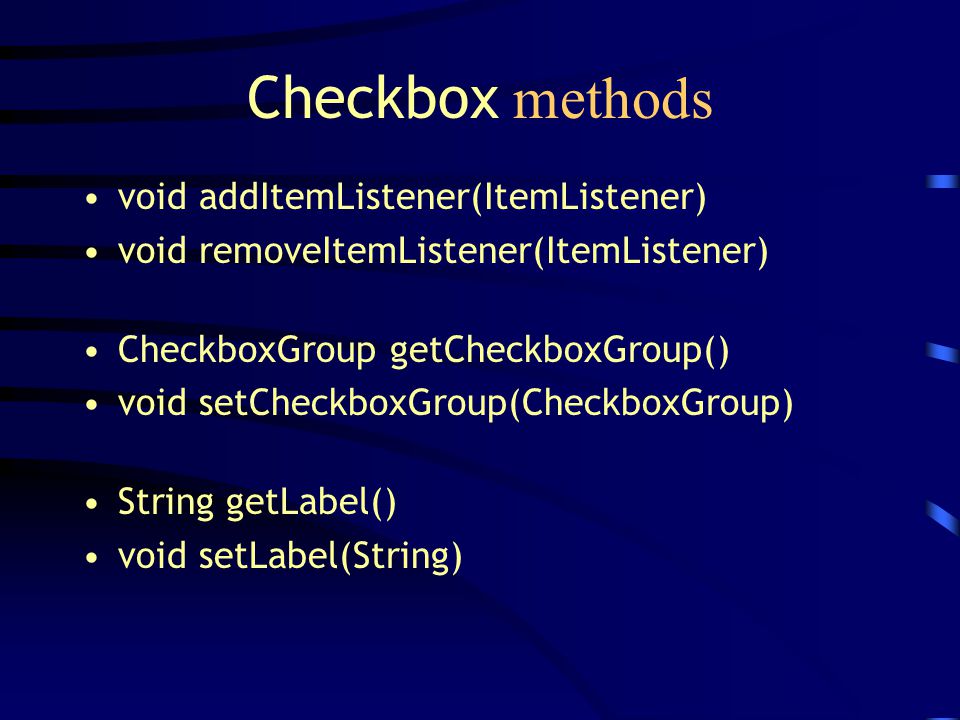 Checkbox methods

• void addItemListener(ItemListener)
• void removeItemListener(ItemListener)

• CheckboxGroup getCheckboxGroup()
• void setCheckboxGroup(CheckboxGroup)

• String getLabel()
• void setLabel(String)